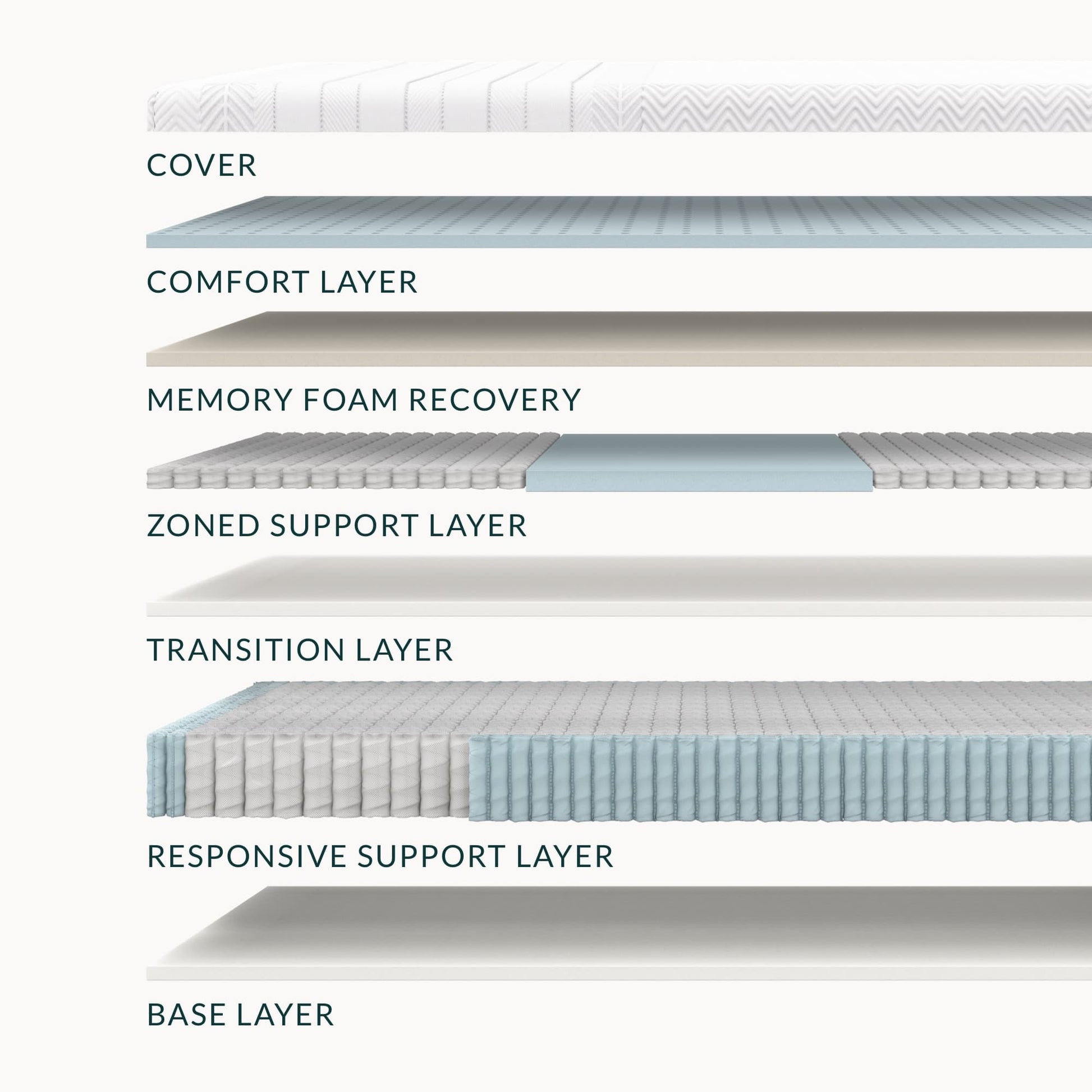 COVER

COMFORT LAYER

MEMORY FOAM RECOVERY

ZONED SUPPORT LAYER

TRANSITION LAYER

RESPONSIVE SUPPORT LAYER

BASE LAYER